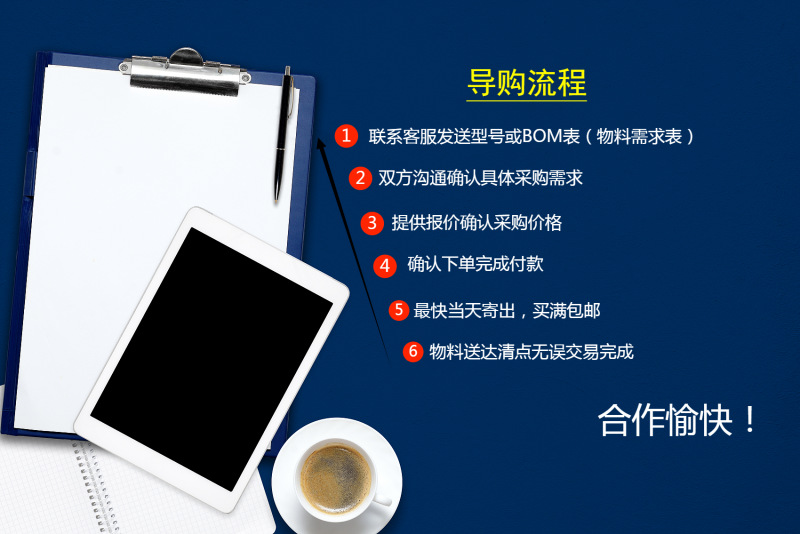 导购流程

1 联系客服发送型号或BOM表（物料需求表）

2 双方沟通确认具体采购需求

3 提供报价确认采购价格

4 确认下单完成付款

5 最快当天寄出，买满包邮

6 物料送达清点无误交易完成

合作愉快！